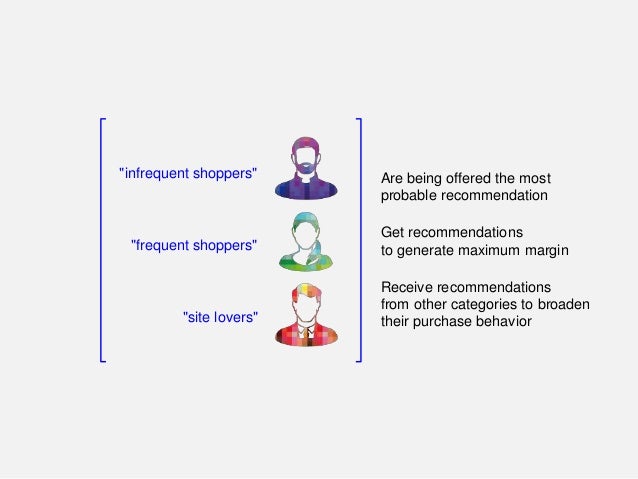 "infrequent shoppers"

"frequent shoppers"

"site lovers"

Are being offered the most probable recommendation

Get recommendations to generate maximum margin

Receive recommendations from other categories to broaden their purchase behavior